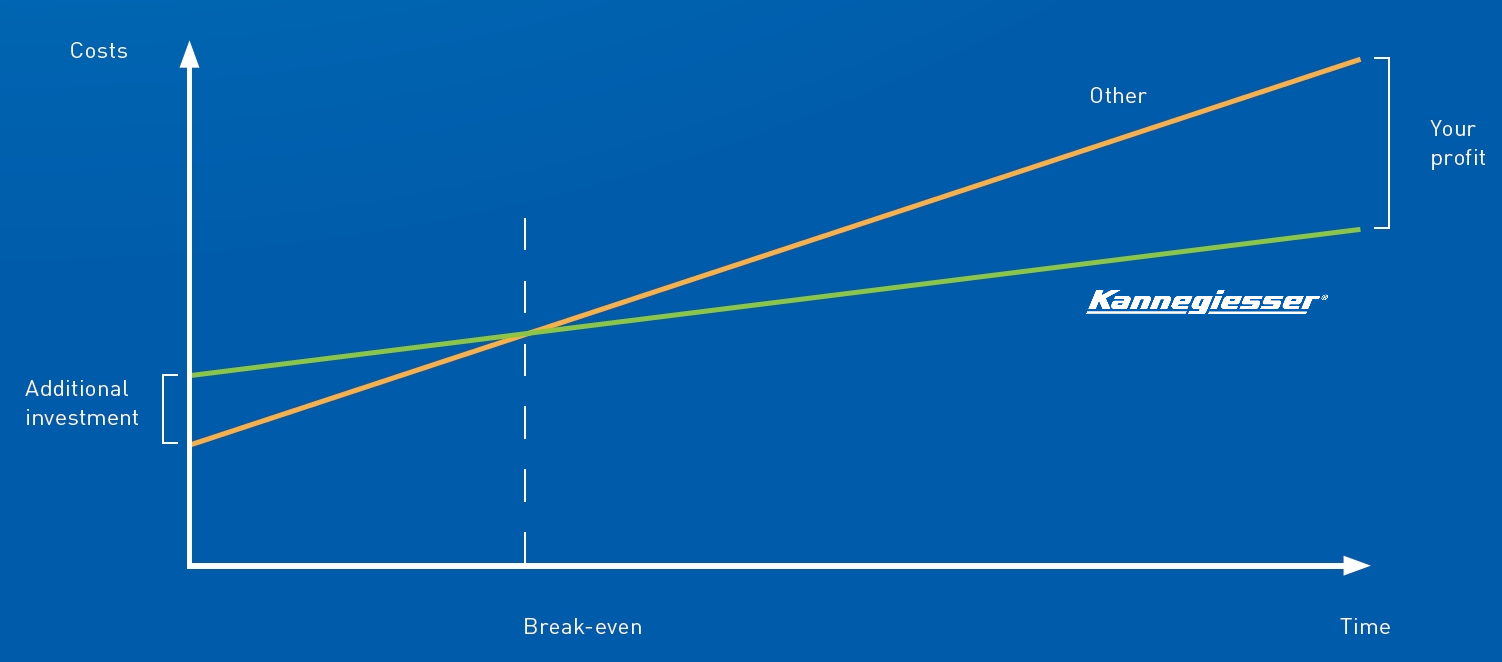 Costs

Other

Your profit

Kannegiesser®

Additional investment

Break-even

Time